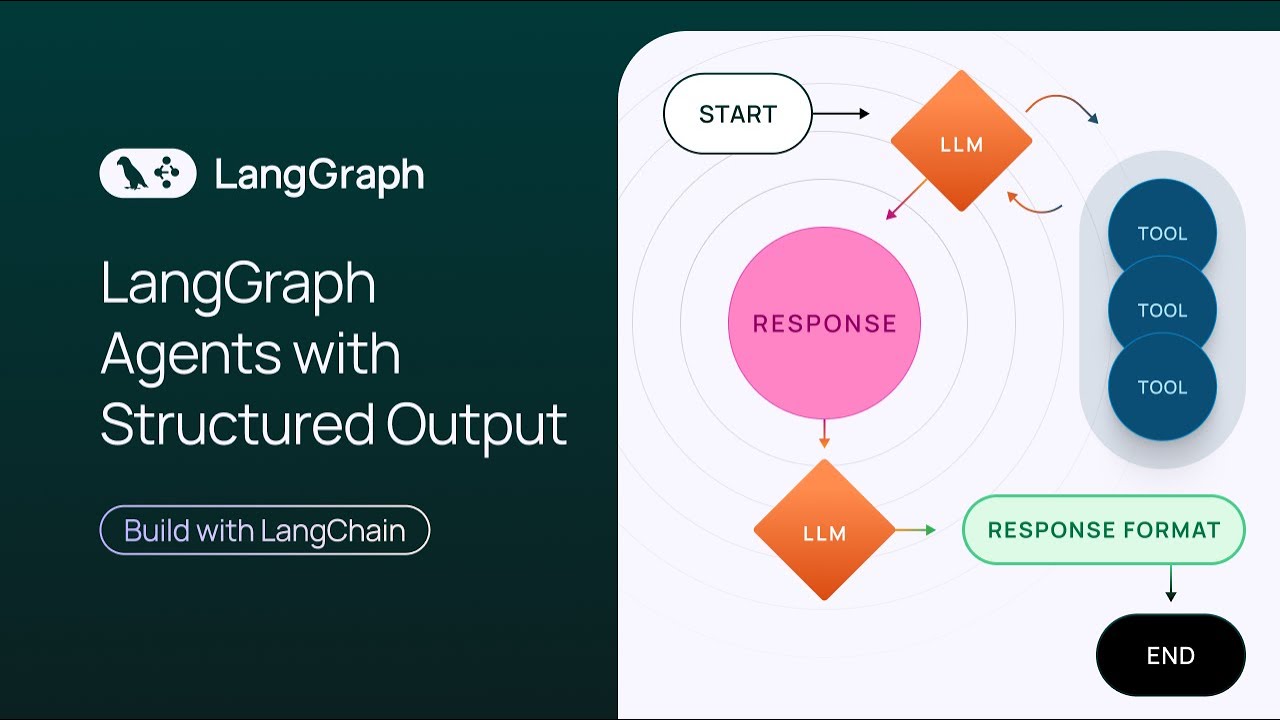 LangGraph

LangGraph Agents with Structured Output

Build with LangChain

START

LLM

TOOL

TOOL

TOOL

RESPONSE

LLM

RESPONSE FORMAT

END